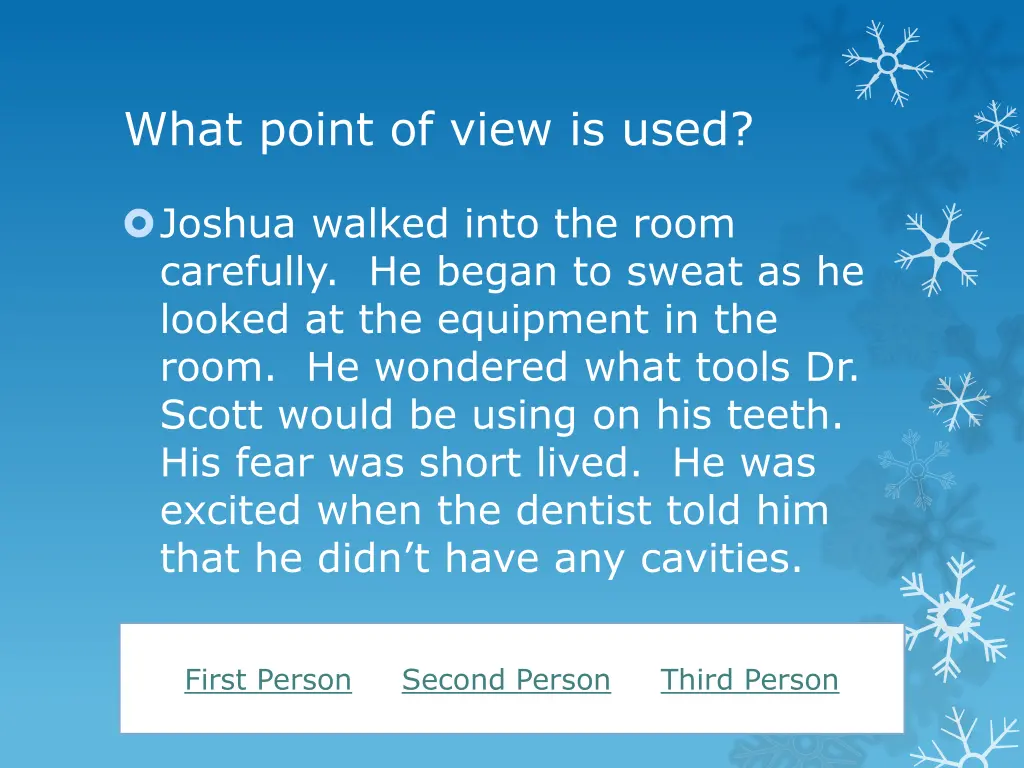 What point of view is used?

Joshua walked into the room carefully. He began to sweat as he looked at the equipment in the room. He wondered what tools Dr. Scott would be using on his teeth. His fear was short lived. He was excited when the dentist told him that he didn’t have any cavities.

First Person Second Person Third Person